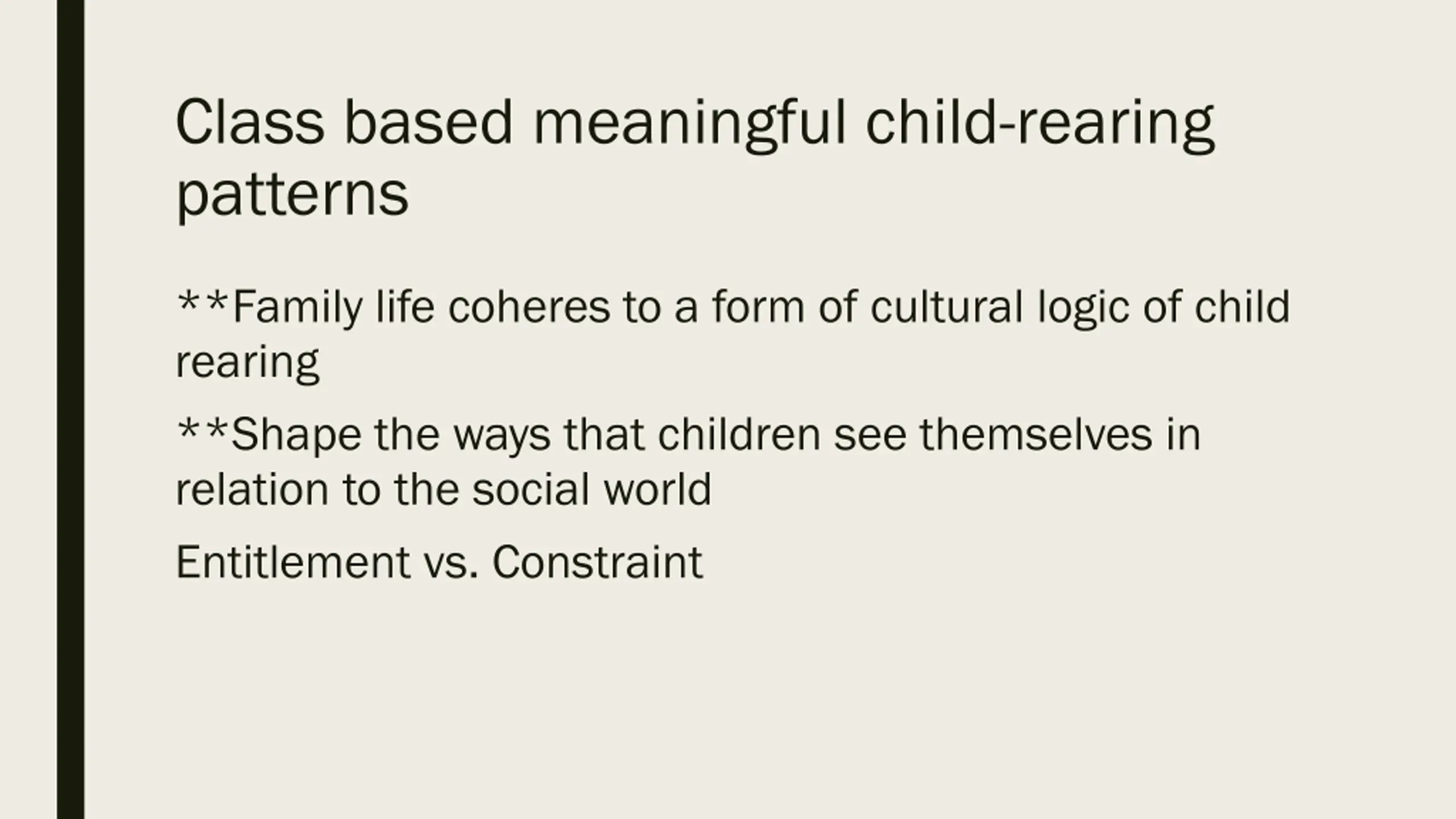 Class based meaningful child-rearing patterns

**Family life coheres to a form of cultural logic of child rearing

**Shape the ways that children see themselves in relation to the social world

Entitlement vs. Constraint